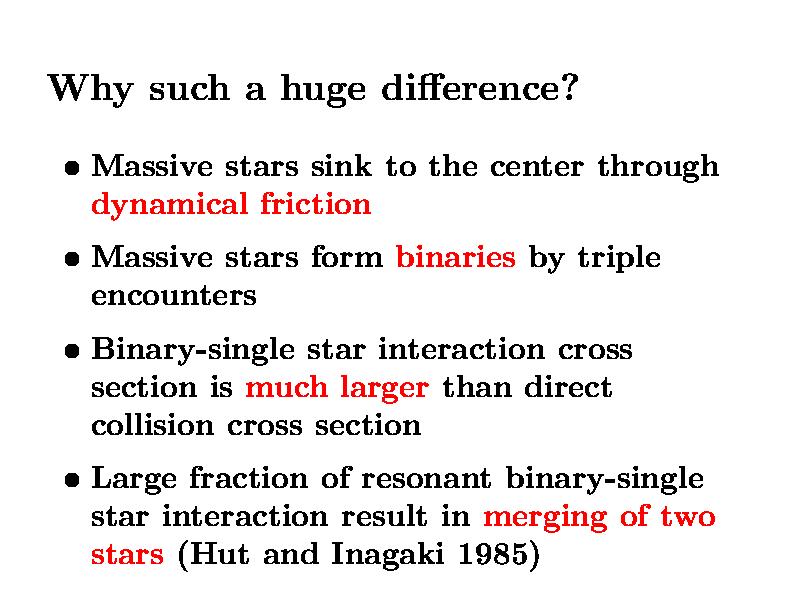 Why such a huge difference?

• Massive stars sink to the center through dynamical friction

• Massive stars form binaries by triple encounters

• Binary-single star interaction cross section is much larger than direct collision cross section

• Large fraction of resonant binary-single star interaction result in merging of two stars (Hut and Inagaki 1985)